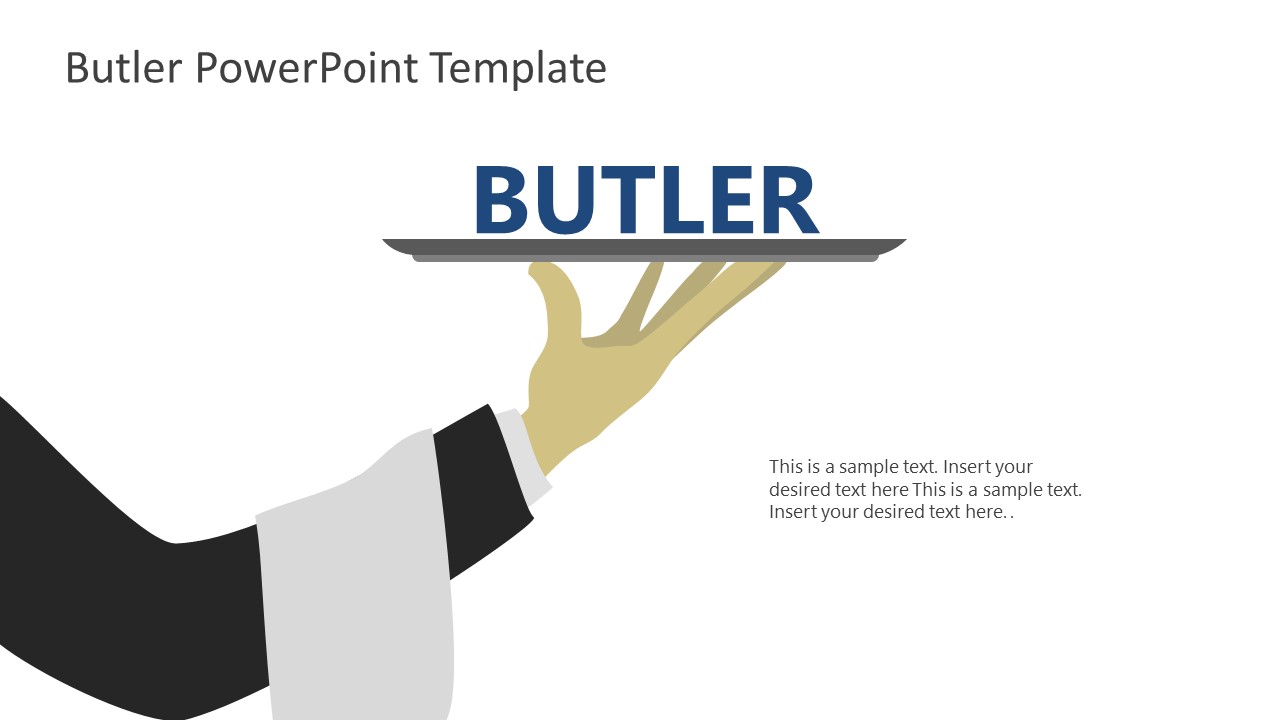 Butler PowerPoint Template

BUTLER

This is a sample text. Insert your desired text here This is a sample text. Insert your desired text here. .